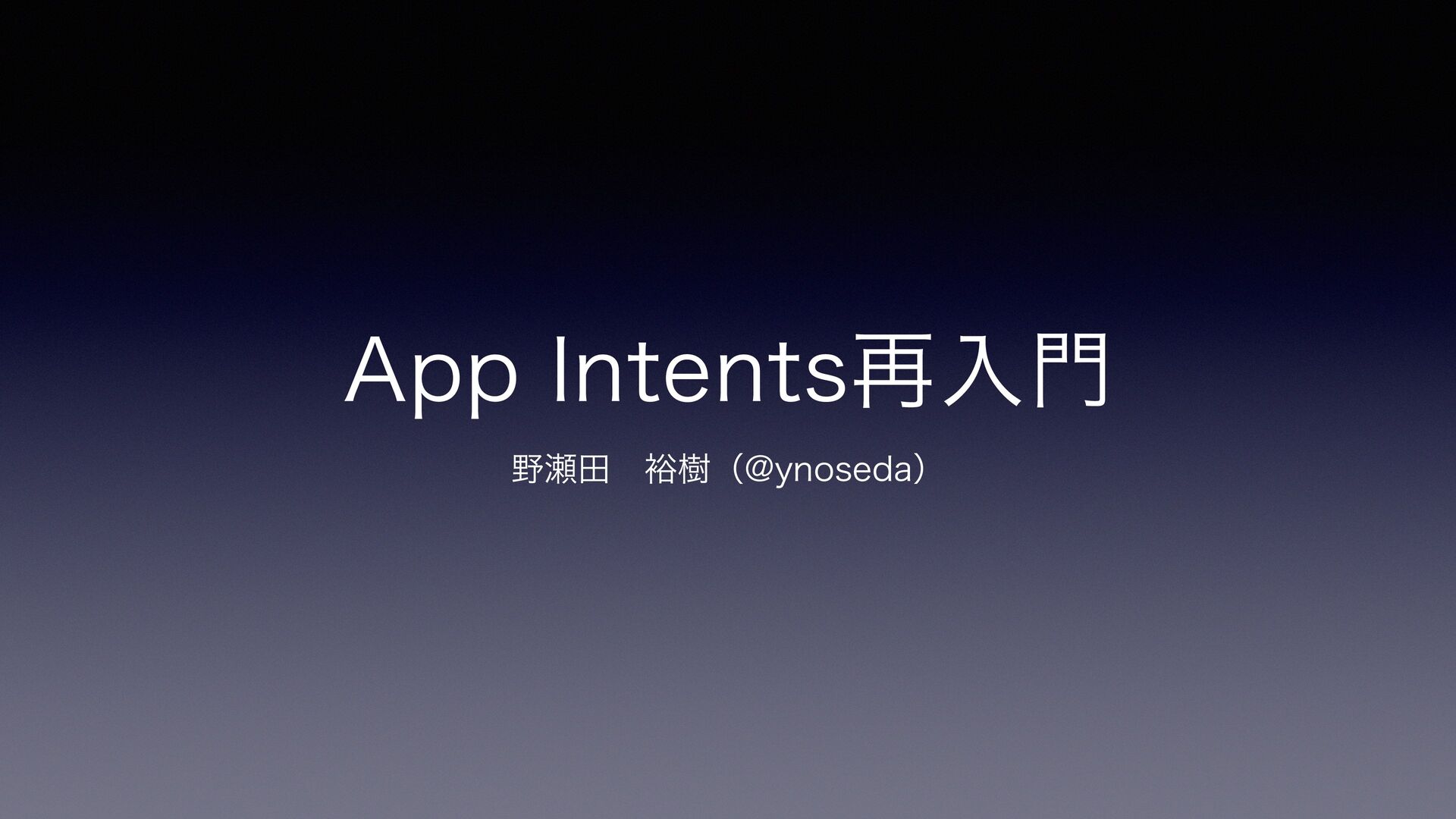 App Intents再入門

野瀬田　裕樹（@ynoseda）